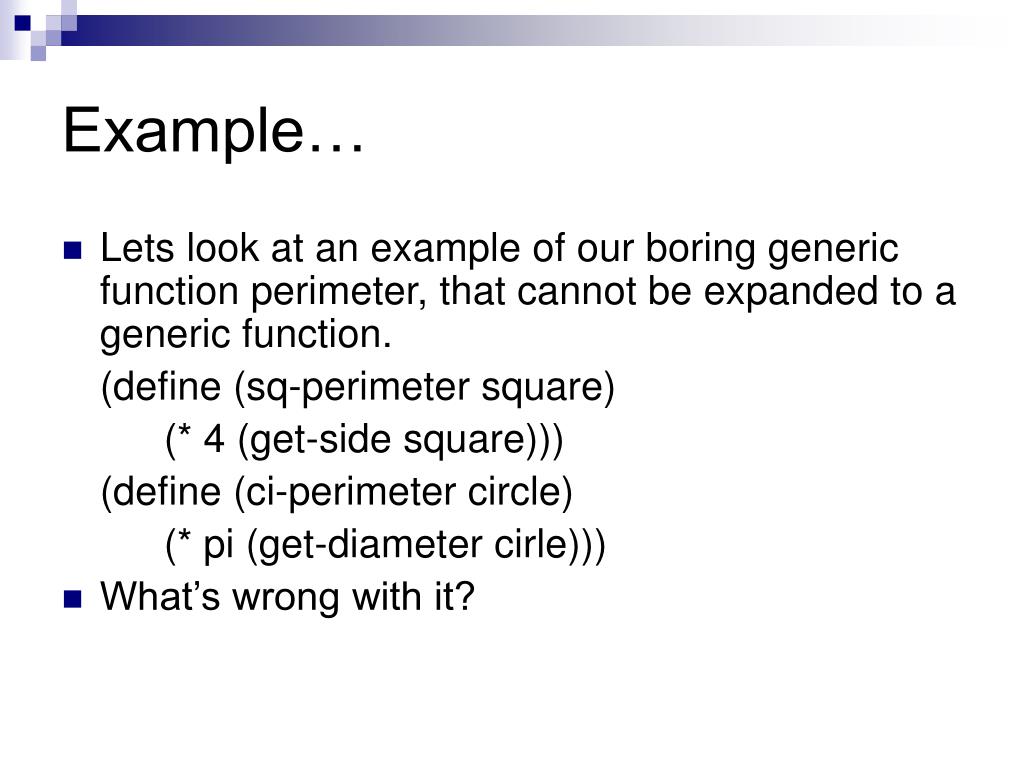 Example…

Lets look at an example of our boring generic function perimeter, that cannot be expanded to a generic function.

(define (sq-perimeter square)
(* 4 (get-side square)))
(define (ci-perimeter circle)
(* pi (get-diameter cirle)))

What’s wrong with it?